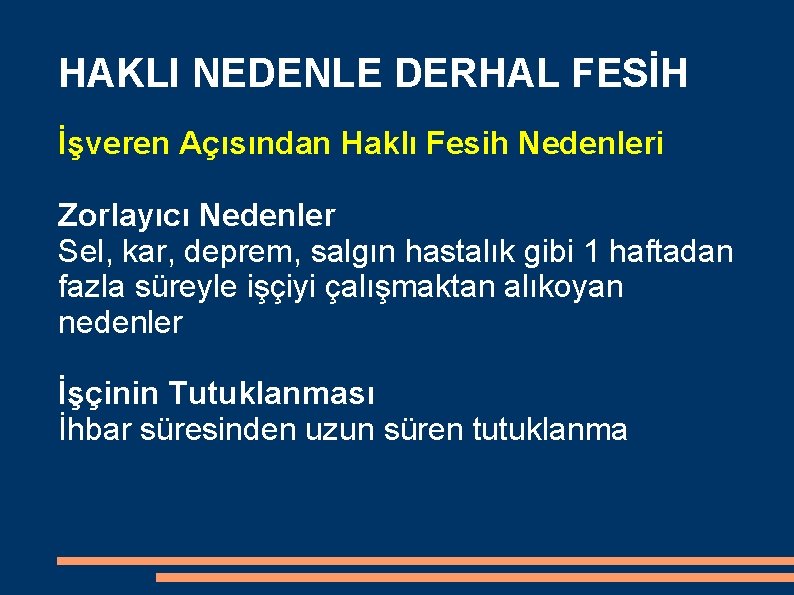 HAKLI NEDENLE DERHAL FESİH

İşveren Açısından Haklı Fesih Nedenleri

Zorlayıcı Nedenler
Sel, kar, deprem, salgın hastalık gibi 1 haftadan fazla süreyle işçiyi çalışmaktan alıkoyan nedenler

İşçinin Tutuklanması
İhbar süresinden uzun süren tutuklanma